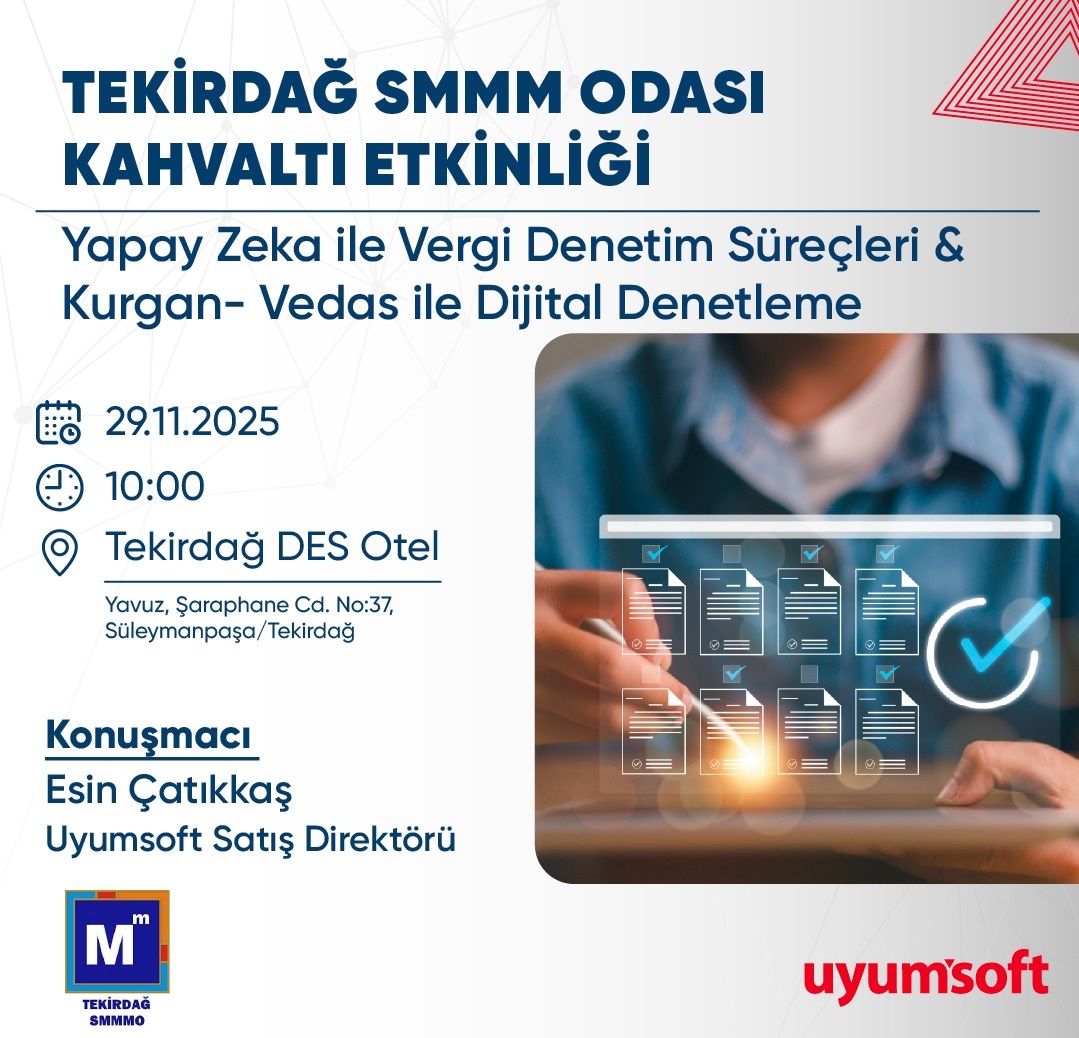 TEKİRDAĞ SMMM ODASI KAHVALTI ETKİNLİĞİ

Yapay Zeka ile Vergi Denetim Süreçleri & Kurgan- Vedas ile Dijital Denetleme

29.11.2025

10:00

Tekirdağ DES Otel

Yavuz, Şaraphane Cd. No:37, Süleymanpaşa/Tekirdağ

Konuşmacı

Esin Çatıkkaş

Uyumsoft Satış Direktörü

Mm

TEKİRDAĞ SMMMO

uyumsoft